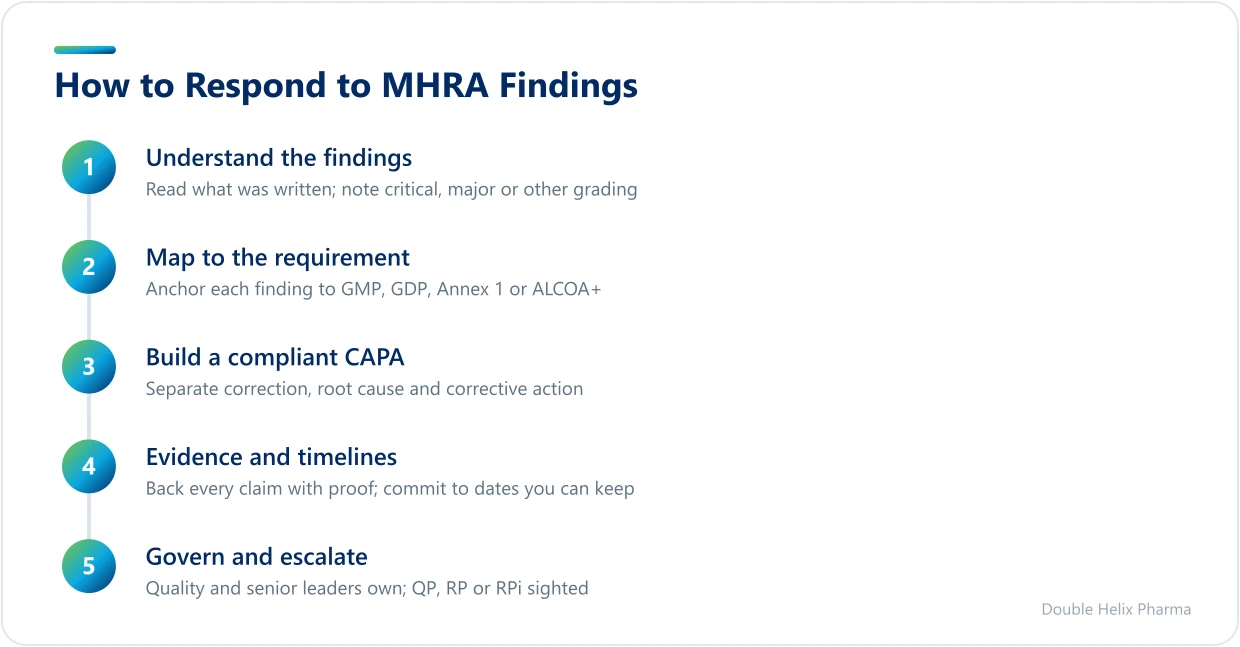 How to Respond to MHRA Findings

1
Understand the findings
Read what was written; note critical, major or other grading

2
Map to the requirement
Anchor each finding to GMP, GDP, Annex 1 or ALCOA+

3
Build a compliant CAPA
Separate correction, root cause and corrective action

4
Evidence and timelines
Back every claim with proof; commit to dates you can keep

5
Govern and escalate
Quality and senior leaders own; QP, RP or RPi sighted

Double Helix Pharma